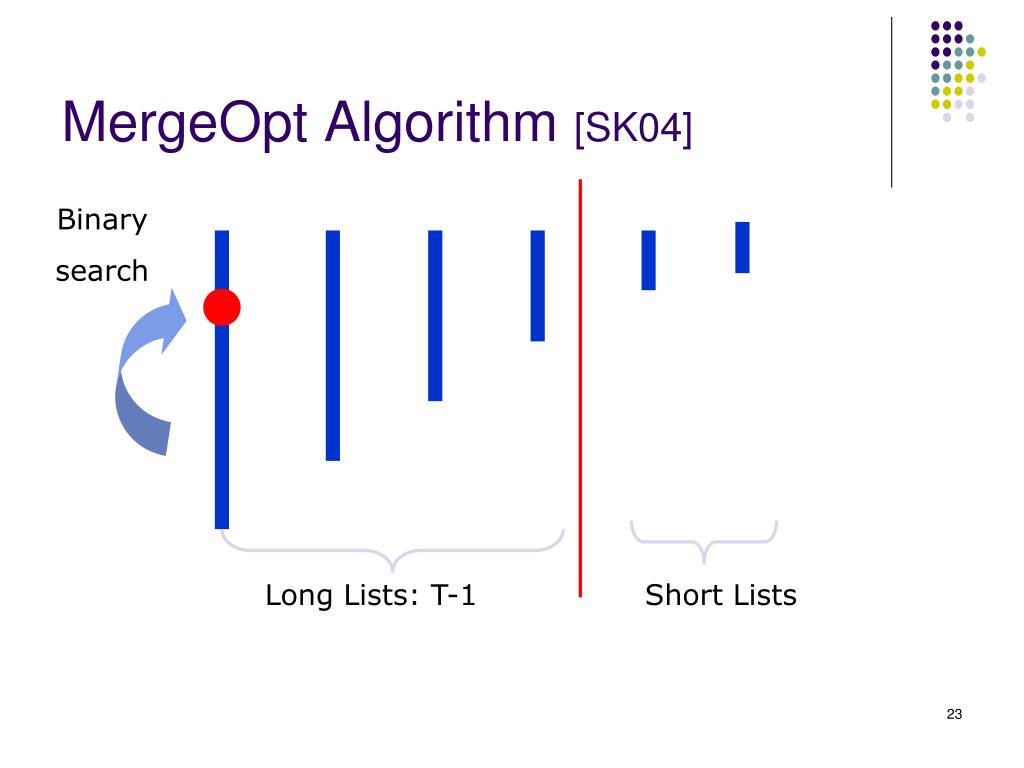 MergeOpt Algorithm [SK04]

Binary search

Long Lists: T-1

Short Lists

23